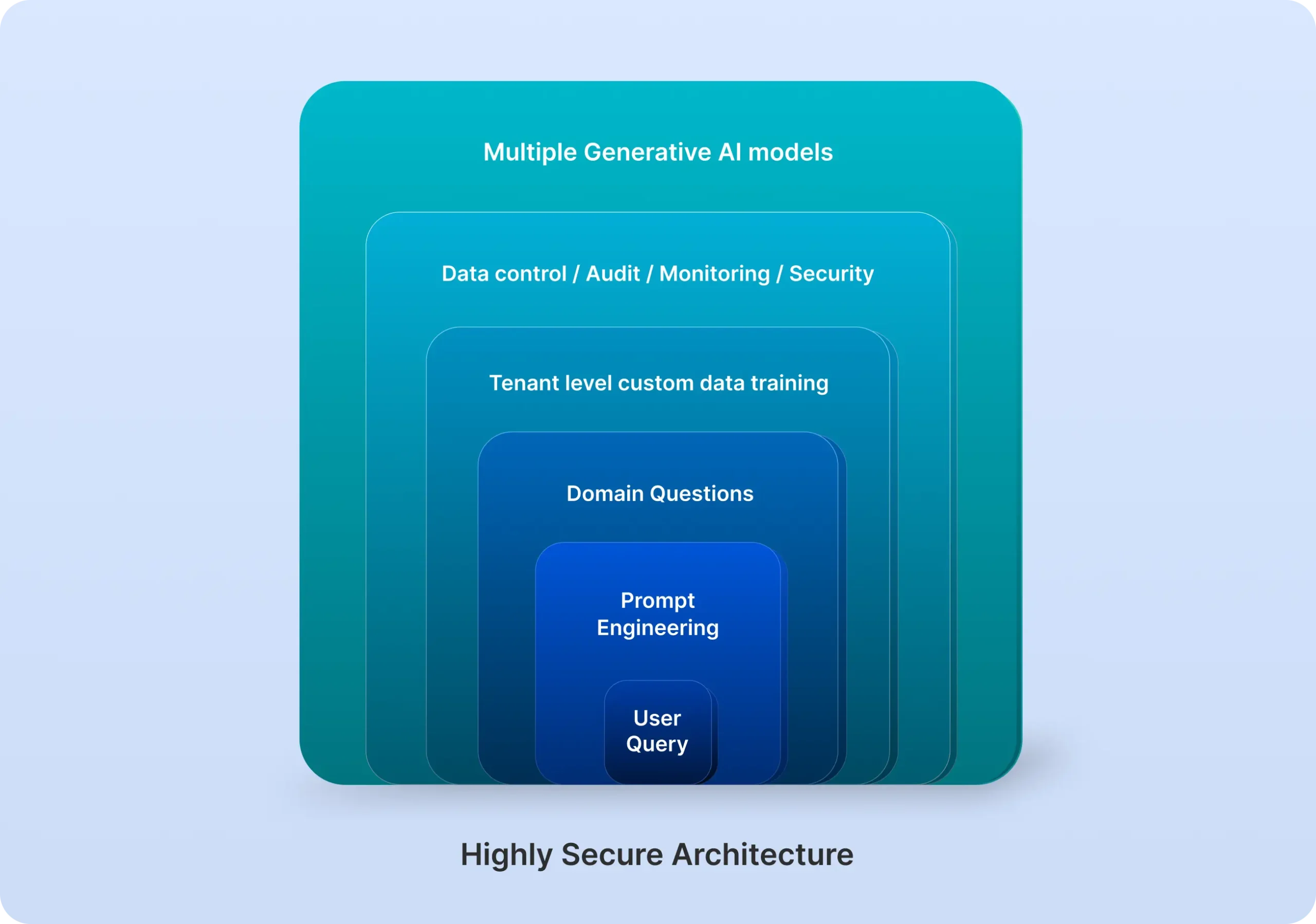 Multiple Generative AI models

Data control / Audit / Monitoring / Security

Tenant level custom data training

Domain Questions

Prompt Engineering

User Query

Highly Secure Architecture